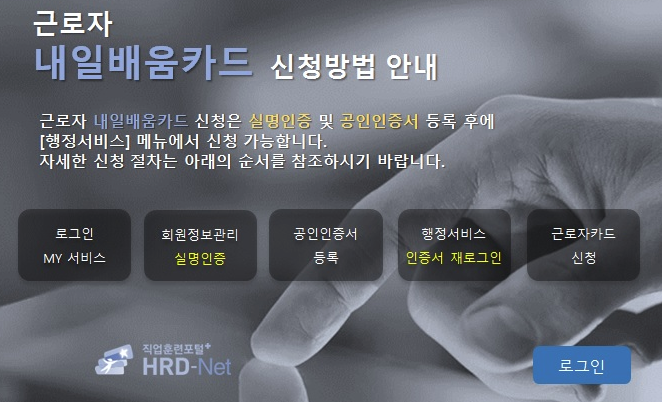 근로자
내일배움카드 신청방법 안내

근로자 내일배움카드 신청은 실명인증 및 공인인증서 등록 후에 [행정서비스] 메뉴에서 신청 가능합니다.
자세한 신청 절차는 아래의 순서를 참조하시기 바랍니다.

로그인
MY 서비스

회원정보관리
실명인증

공인인증서
등록

행정서비스
인증서 재로그인

근로자카드
신청

직업훈련포털+
HRD-Net

로그인